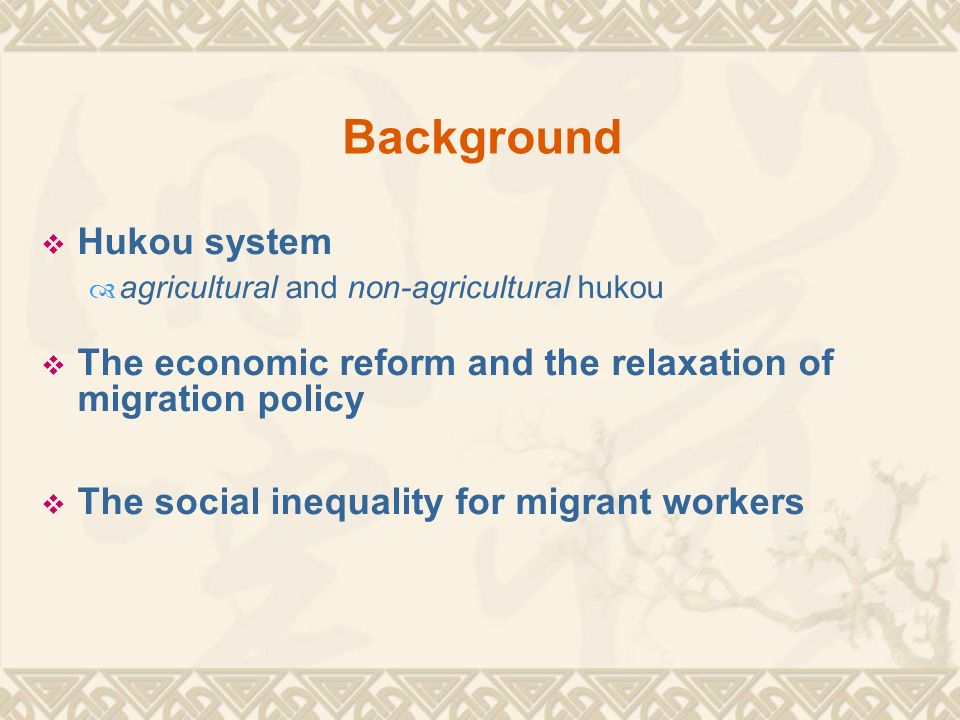 Background

❖ Hukou system
 agricultural and non-agricultural hukou

❖ The economic reform and the relaxation of migration policy

❖ The social inequality for migrant workers